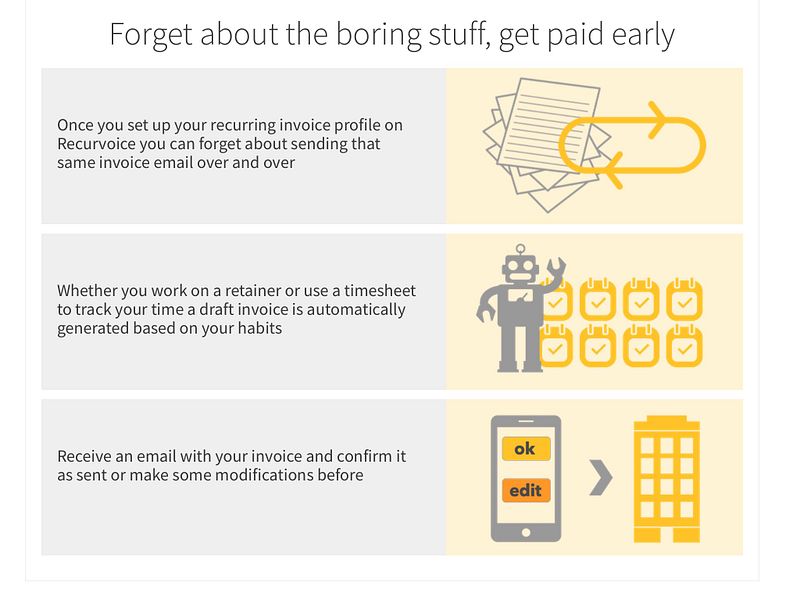 Forget about the boring stuff, get paid early

Once you set up your recurring invoice profile on Recurvoice you can forget about sending that same invoice email over and over

Whether you work on a retainer or use a timesheet to track your time a draft invoice is automatically generated based on your habits

Receive an email with your invoice and confirm it as sent or make some modifications before

ok

edit